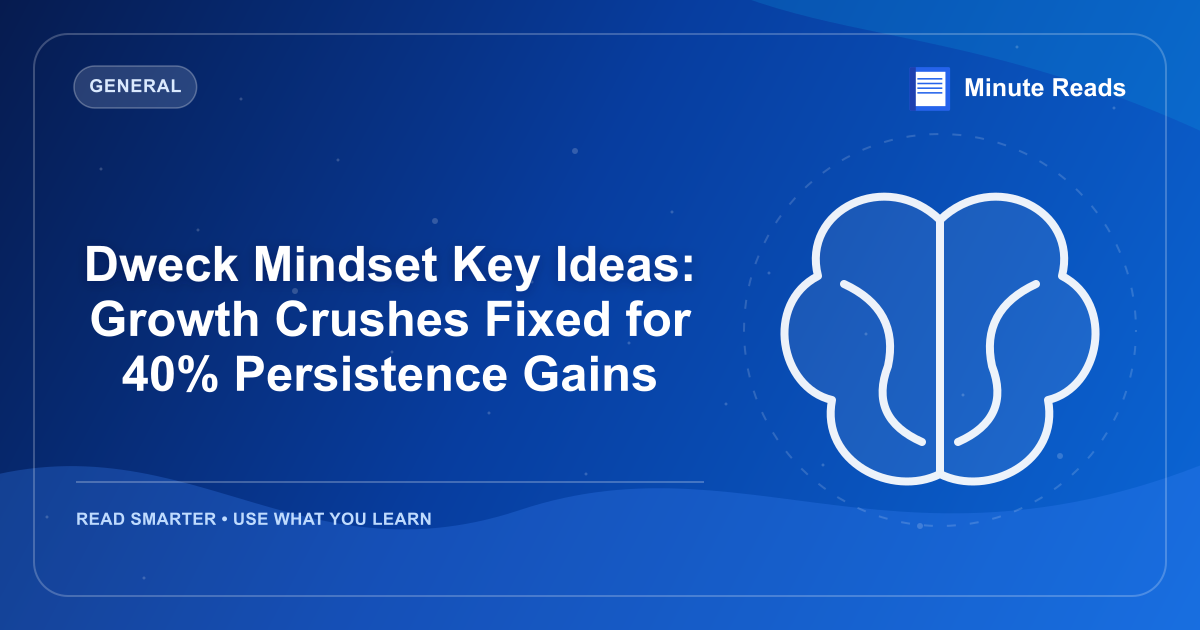 GENERAL

Minute Reads

Dweck Mindset Key Ideas: Growth Crushes Fixed for 40% Persistence Gains

READ SMARTER • USE WHAT YOU LEARN